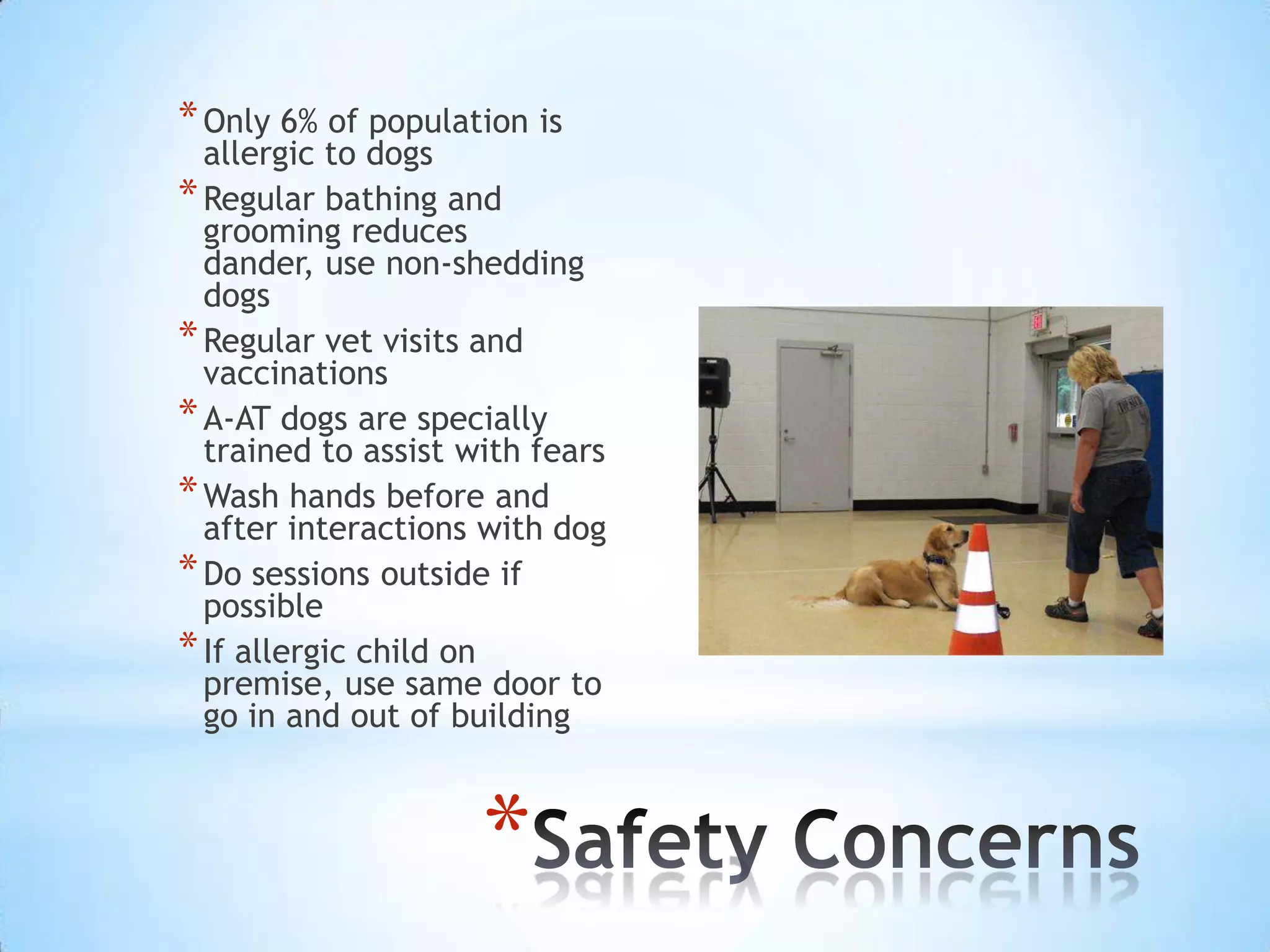 * Only 6% of population is allergic to dogs

* Regular bathing and grooming reduces dander, use non-shedding dogs

* Regular vet visits and vaccinations

* A-AT dogs are specially trained to assist with fears

* Wash hands before and after interactions with dog

* Do sessions outside if possible

* If allergic child on premise, use same door to go in and out of building

*Safety Concerns